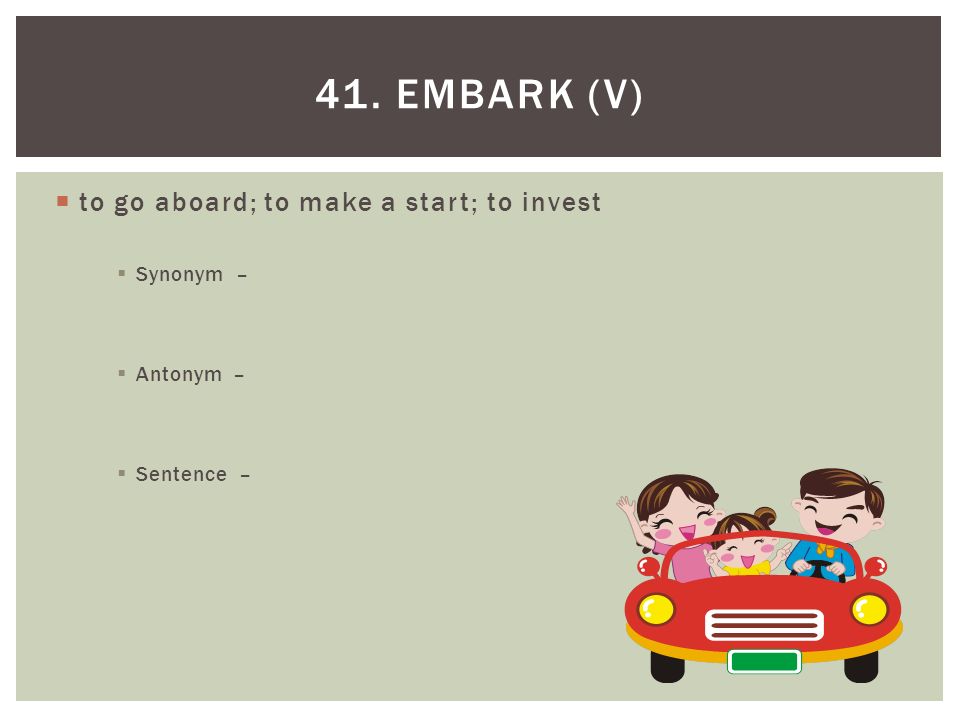 41. EMBARK (V)

to go aboard; to make a start; to invest

Synonym –

Antonym –

Sentence –